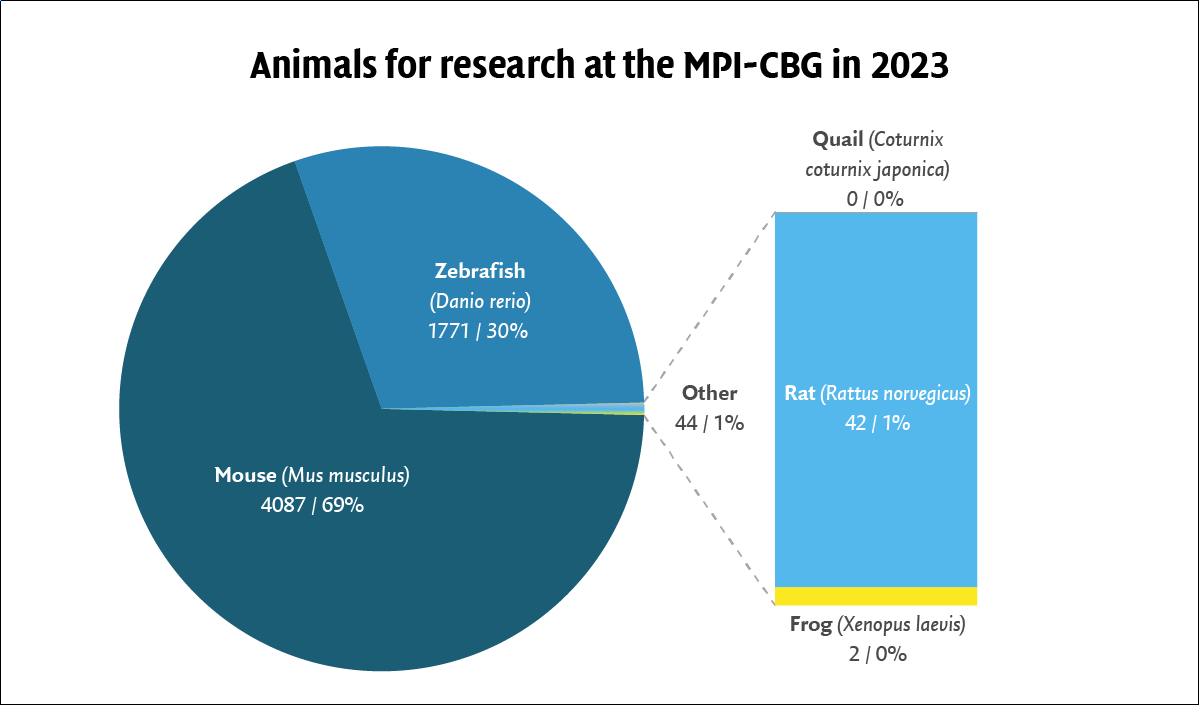 Animals for research at the MPI-CBG in 2023

Zebrafish
(Danio rerio)
1771 / 30%

Mouse (Mus musculus)
4087 / 69%

Other
44 / 1%

Quail (Coturnix coturnix japonica)
0 / 0%

Rat (Rattus norvegicus)
42 / 1%

Frog (Xenopus laevis)
2 / 0%